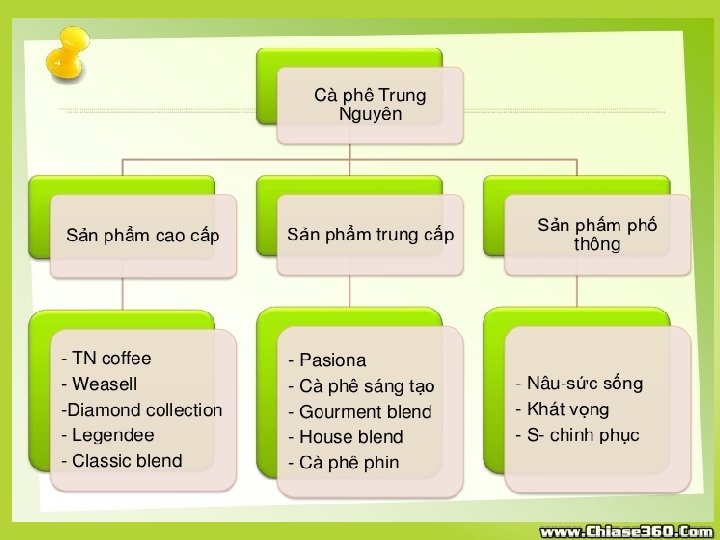 Cà phê Trung Nguyên

Sản phẩm cao cấp

Sản phẩm trung cấp

Sản phẩm phổ thông

- TN coffee
- Weasell
-Diamond collection
- Legendee
- Classic blend

- Pasiona
- Cà phê sáng tạo
- Gourment blend
- House blend
- Cà phê phin

- Nâu-sức sống
- Khát vọng
- S- chinh phục

www.Chiase360.Com